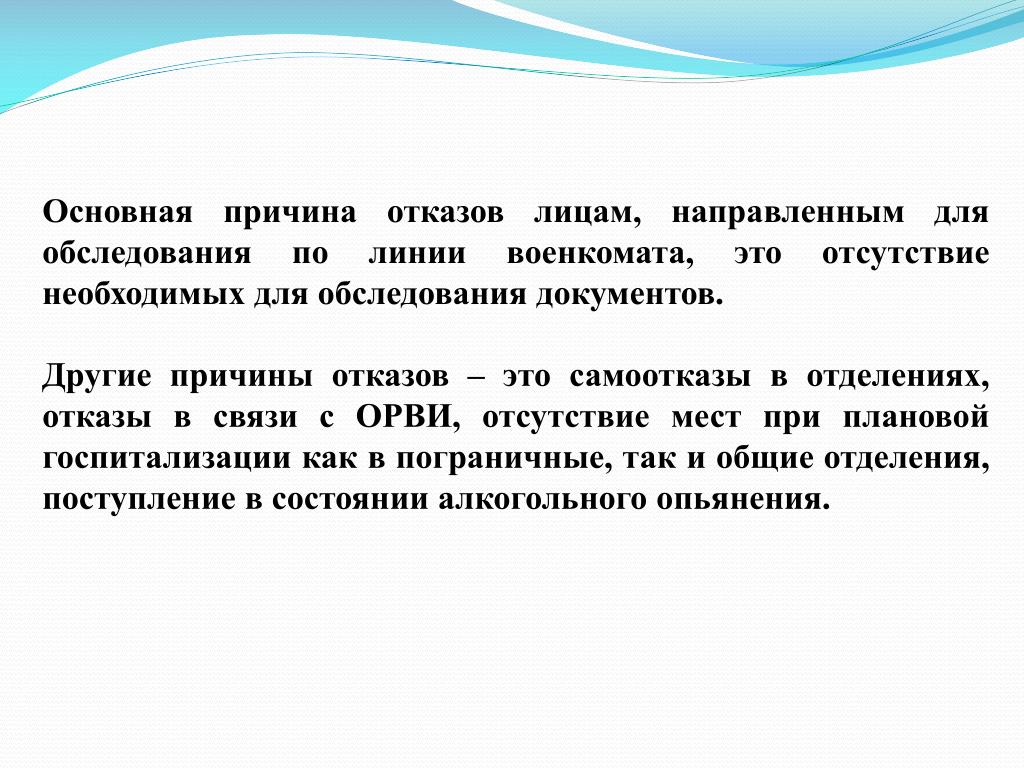 Основная причина отказов лицам, направленным для обследования по линии военкомата, это отсутствие необходимых для обследования документов.

Другие причины отказов – это самоотказы в отделениях, отказы в связи с ОРВИ, отсутствие мест при плановой госпитализации как в пограничные, так и общие отделения, поступление в состоянии алкогольного опьянения.